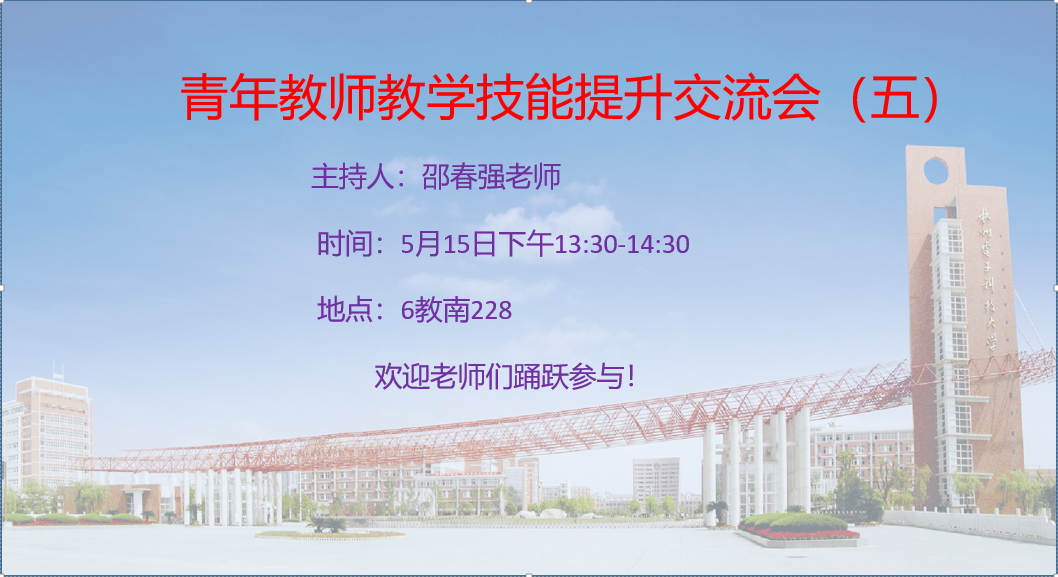 青年教师教学技能提升交流会（五）

主持人：邵春强老师

时间：5月15日下午13:30-14:30

地点：6教南228

欢迎老师们踊跃参与！

杭州电子科技大学